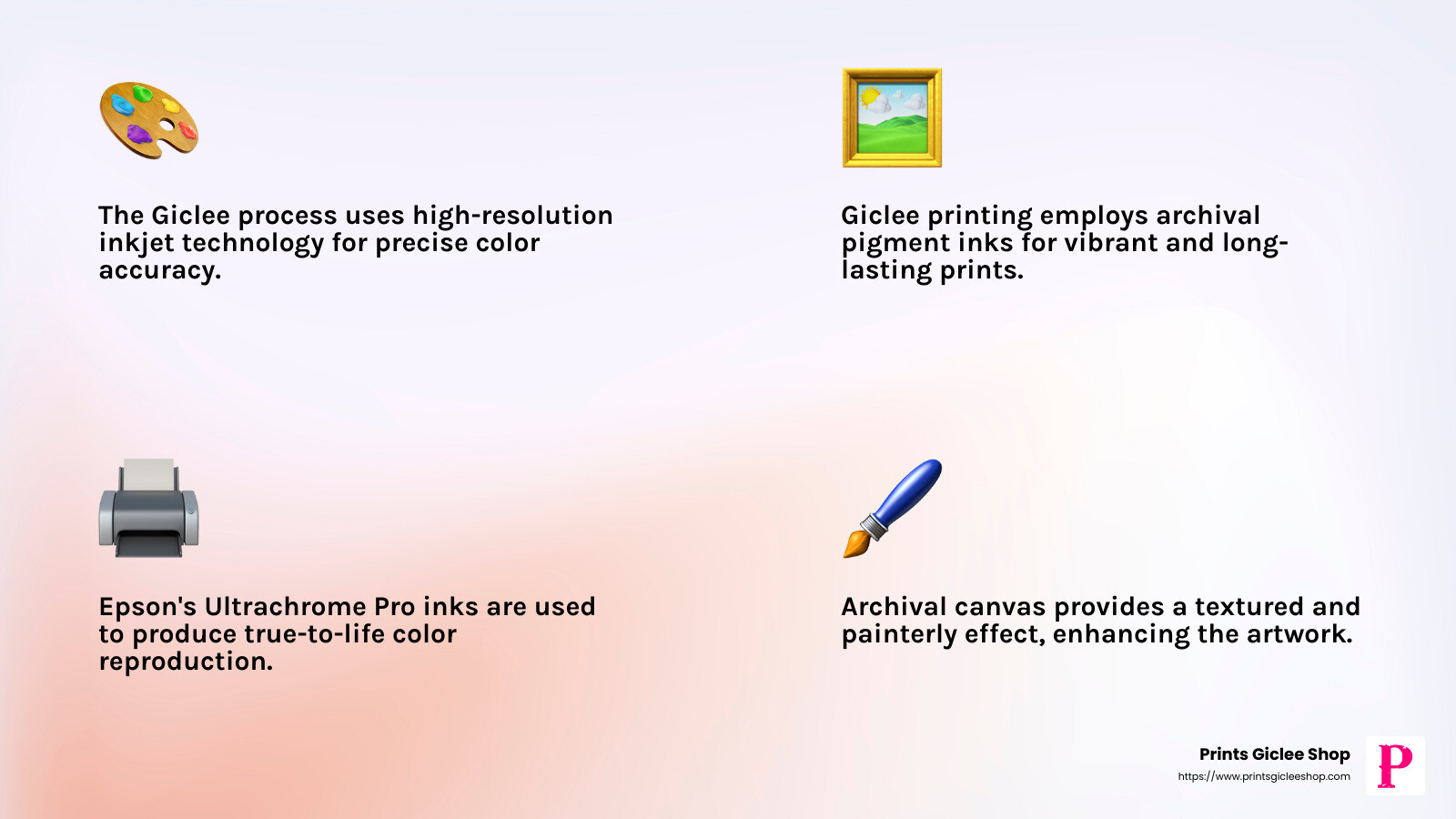 The Giclee process uses high-resolution inkjet technology for precise color accuracy.

Giclee printing employs archival pigment inks for vibrant and long-lasting prints.

Epson's Ultrachrome Pro inks are used to produce true-to-life color reproduction.

Archival canvas provides a textured and painterly effect, enhancing the artwork.

Prints Giclee Shop
https://www.printsgicleeshop.com
P